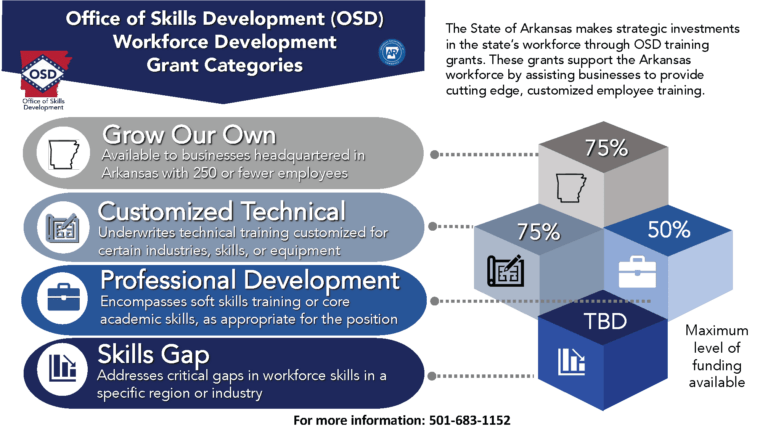 Office of Skills Development (OSD)
Workforce Development
Grant Categories

OSD
Office of Skills Development

AR

The State of Arkansas makes strategic investments in the state's workforce through OSD training grants. These grants support the Arkansas workforce by assisting businesses to provide cutting edge, customized employee training.

Grow Our Own
Available to businesses headquartered in Arkansas with 250 or fewer employees

Customized Technical
Underwrites technical training customized for certain industries, skills, or equipment

Professional Development
Encompasses soft skills training or core academic skills, as appropriate for the position

Skills Gap
Addresses critical gaps in workforce skills in a specific region or industry

75%

75%

50%

TBD

Maximum level of funding available

For more information: 501-683-1152